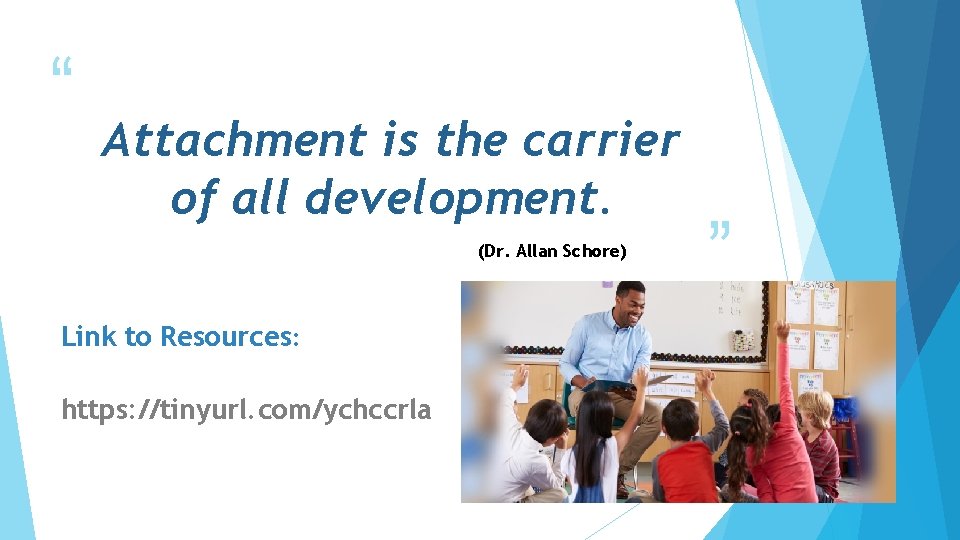 “

Attachment is the carrier of all development.

”

(Dr. Allan Schore)

Link to Resources:

https://tinyurl.com/ychccrla